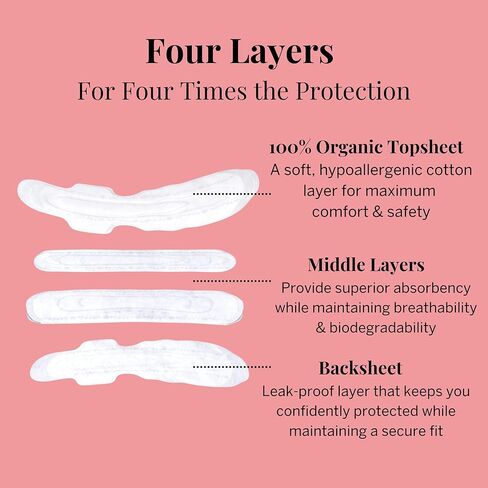 Four Layers

For Four Times the Protection

100% Organic Topsheet

A soft, hypoallergenic cotton layer for maximum comfort & safety

Middle Layers

Provide superior absorbency while maintaining breathability & biodegradability

Backsheet

Leak-proof layer that keeps you confidently protected while maintaining a secure fit